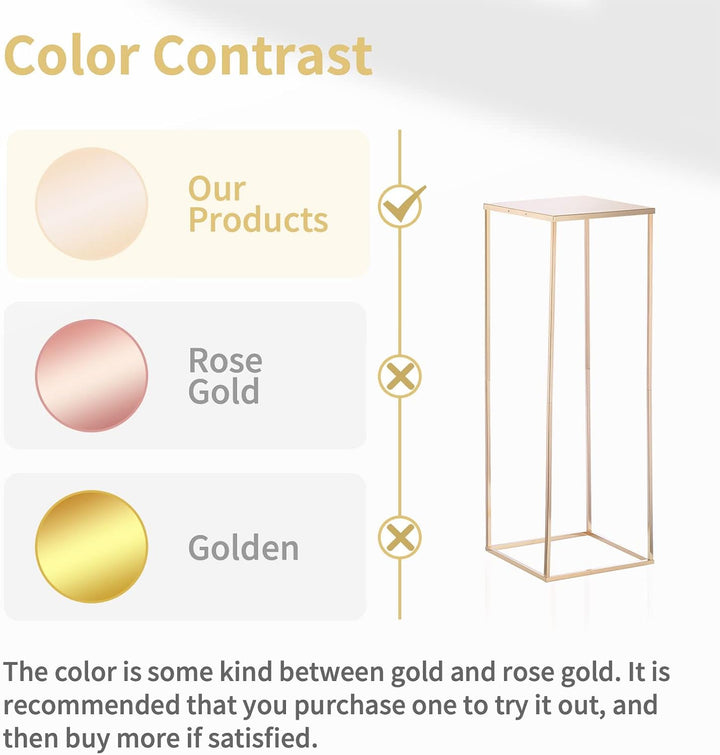 Color Contrast

Our Products

Rose Gold

Golden

The color is some kind between gold and rose gold. It is recommended that you purchase one to try it out, and then buy more if satisfied.